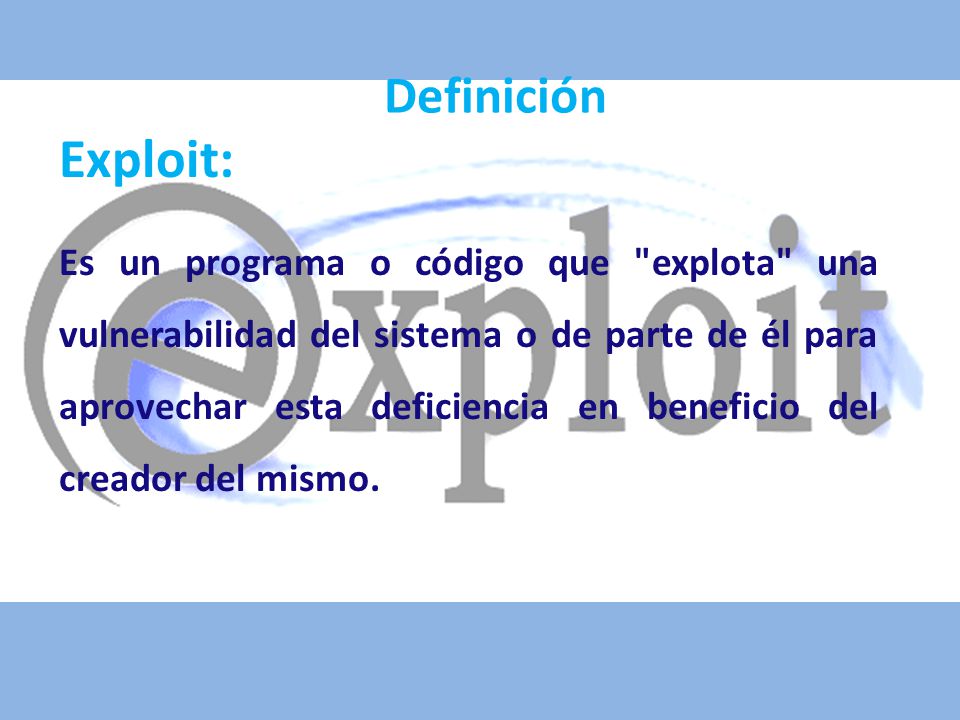 Definición

Exploit:

Es un programa o código que "explota" una vulnerabilidad del sistema o de parte de él para aprovechar esta deficiencia en beneficio del creador del mismo.

exploit